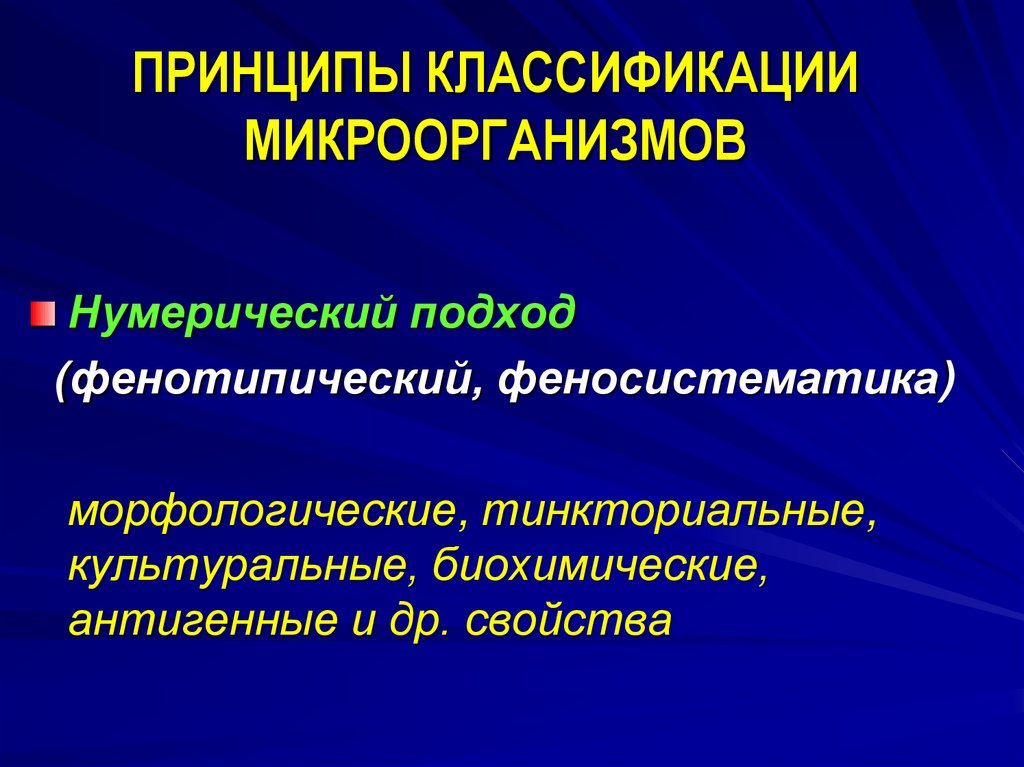 ПРИНЦИПЫ КЛАССИФИКАЦИИ МИКРООРГАНИЗМОВ

Нумерический подход (фенотипический, феносистематика)

морфологические, тинкториальные, культуральные, биохимические, антигенные и др. свойства